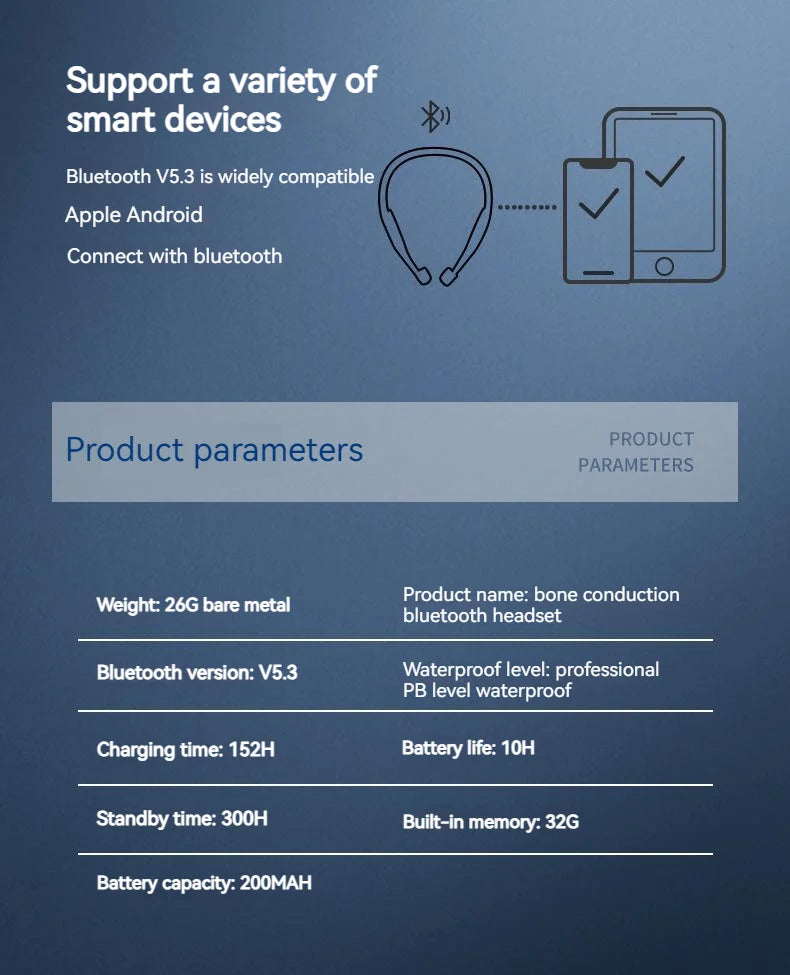 Support a variety of smart devices

Bluetooth V5.3 is widely compatible

Apple Android

Connect with bluetooth

Product parameters

PRODUCT PARAMETERS

| Weight: 26G bare metal | Product name: bone conduction bluetooth headset |
|---|---|
| Bluetooth version: V5.3 | Waterproof level: professional PB level waterproof |
| Charging time: 152H | Battery life: 10H |
| Standby time: 300H | Built-in memory: 32G |
| Battery capacity: 200MAH | |